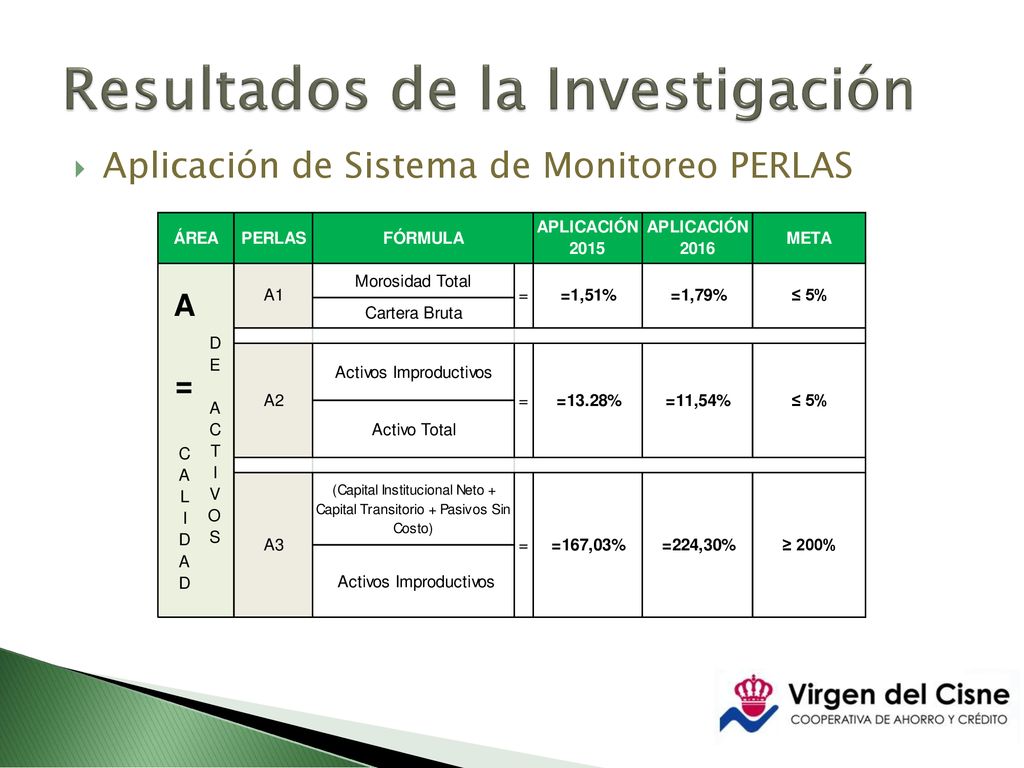 Resultados de la Investigación

Aplicación de Sistema de Monitoreo PERLAS

| ÁREA | PERLAS | FÓRMULA | | APLICACIÓN 2015 | APLICACIÓN 2016 | META |
|---|---|---|---|---|---|---|
| A = CALIDAD DE ACTIVOS | A1 | $\frac{\text{Morosidad Total}}{\text{Cartera Bruta}}$ | = | =1,51% | =1,79% | ≤ 5% |
| | A2 | $\frac{\text{Activos Improductivos}}{\text{Activo Total}}$ | = | =13.28% | =11,54% | ≤ 5% |
| | A3 | $\frac{\text{(Capital Institucional Neto + Capital Transitorio + Pasivos Sin Costo)}}{\text{Activos Improductivos}}$ | = | =167,03% | =224,30% | ≥ 200% |

Virgen del Cisne
COOPERATIVA DE AHORRO Y CRÉDITO